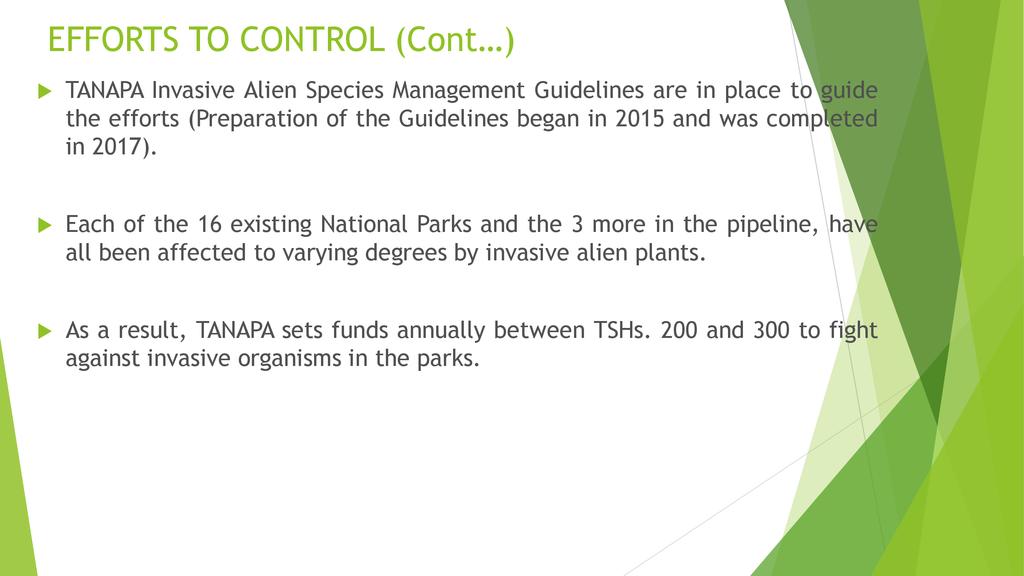 EFFORTS TO CONTROL (Cont…)

TANAPA Invasive Alien Species Management Guidelines are in place to guide the efforts (Preparation of the Guidelines began in 2015 and was completed in 2017).

Each of the 16 existing National Parks and the 3 more in the pipeline, have all been affected to varying degrees by invasive alien plants.

As a result, TANAPA sets funds annually between TSHs. 200 and 300 to fight against invasive organisms in the parks.